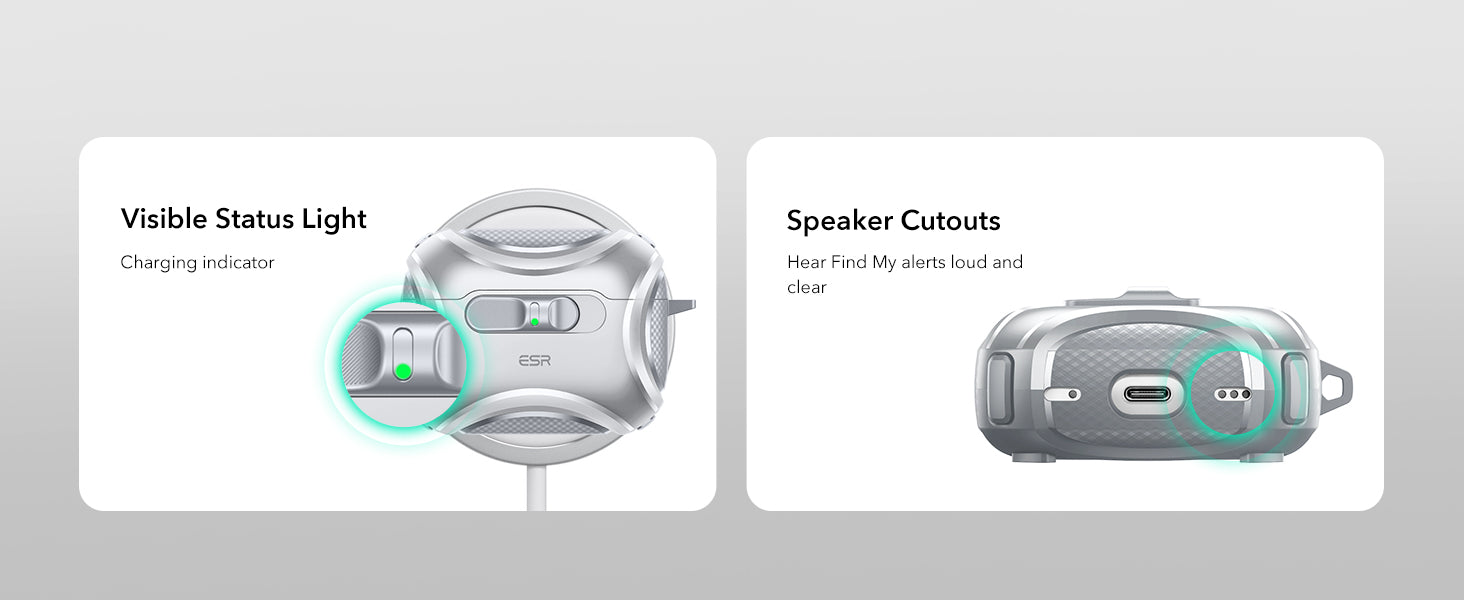 Visible Status Light

Charging indicator

ESR

Speaker Cutouts

Hear Find My alerts loud and clear